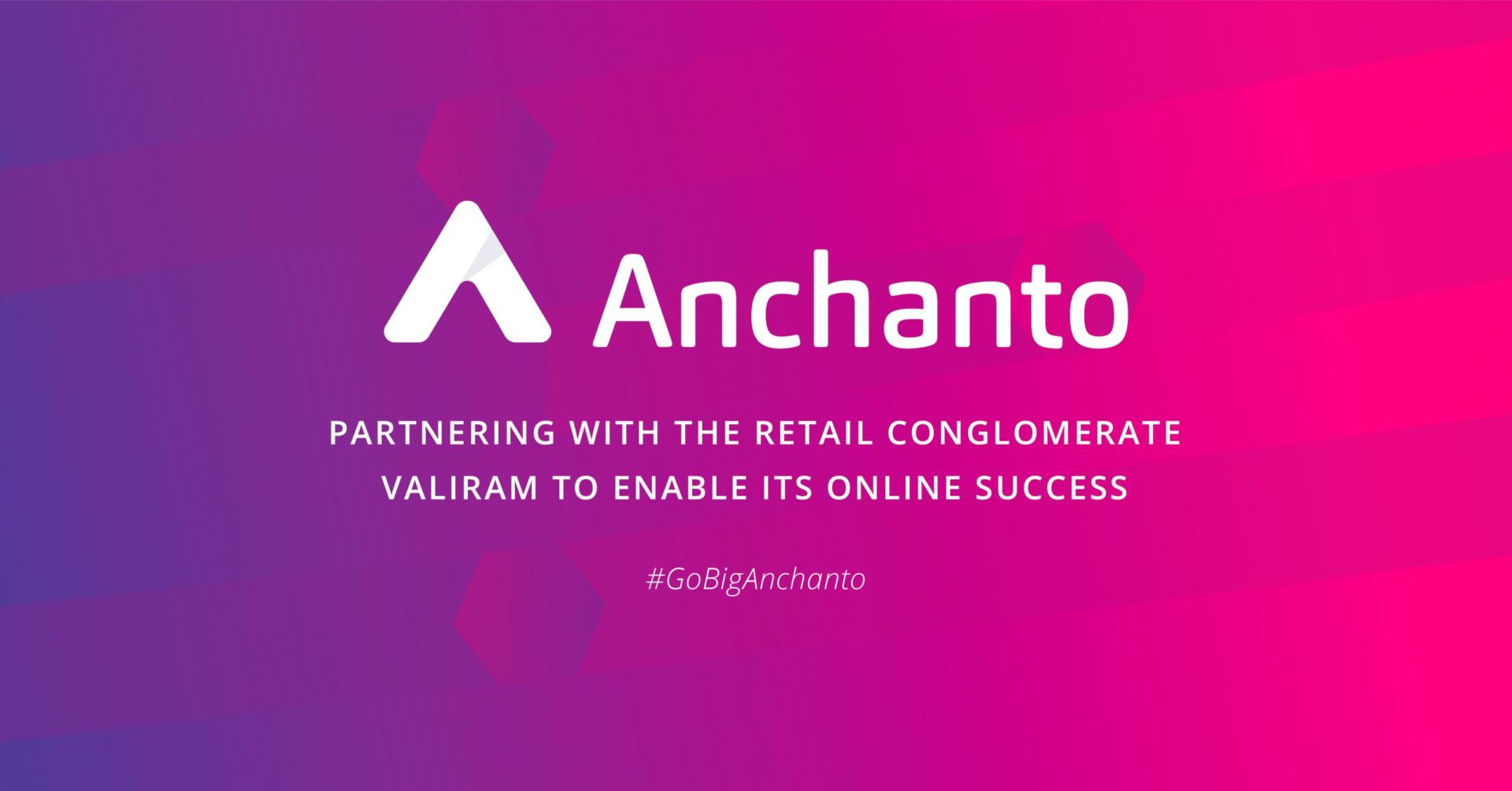 Anchanto

PARTNERING WITH THE RETAIL CONGLOMERATE VALIRAM TO ENABLE ITS ONLINE SUCCESS

#GoBigAnchanto